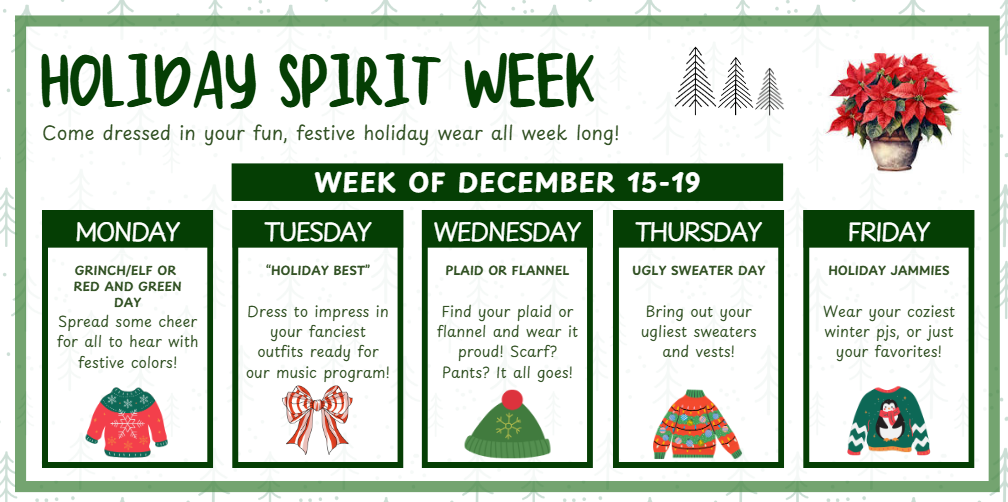 HOLIDAY SPIRIT WEEK

Come dressed in your fun, festive holiday wear all week long!

WEEK OF DECEMBER 15-19

MONDAY

GRINCH/ELF OR RED AND GREEN DAY

Spread some cheer for all to hear with festive colors!

TUESDAY

"HOLIDAY BEST"

Dress to impress in your fanciest outfits ready for our music program!

WEDNESDAY

PLAID OR FLANNEL

Find your plaid or flannel and wear it proud! Scarf? Pants? It all goes!

THURSDAY

UGLY SWEATER DAY

Bring out your ugliest sweaters and vests!

FRIDAY

HOLIDAY JAMMIES

Wear your coziest winter pjs, or just your favorites!